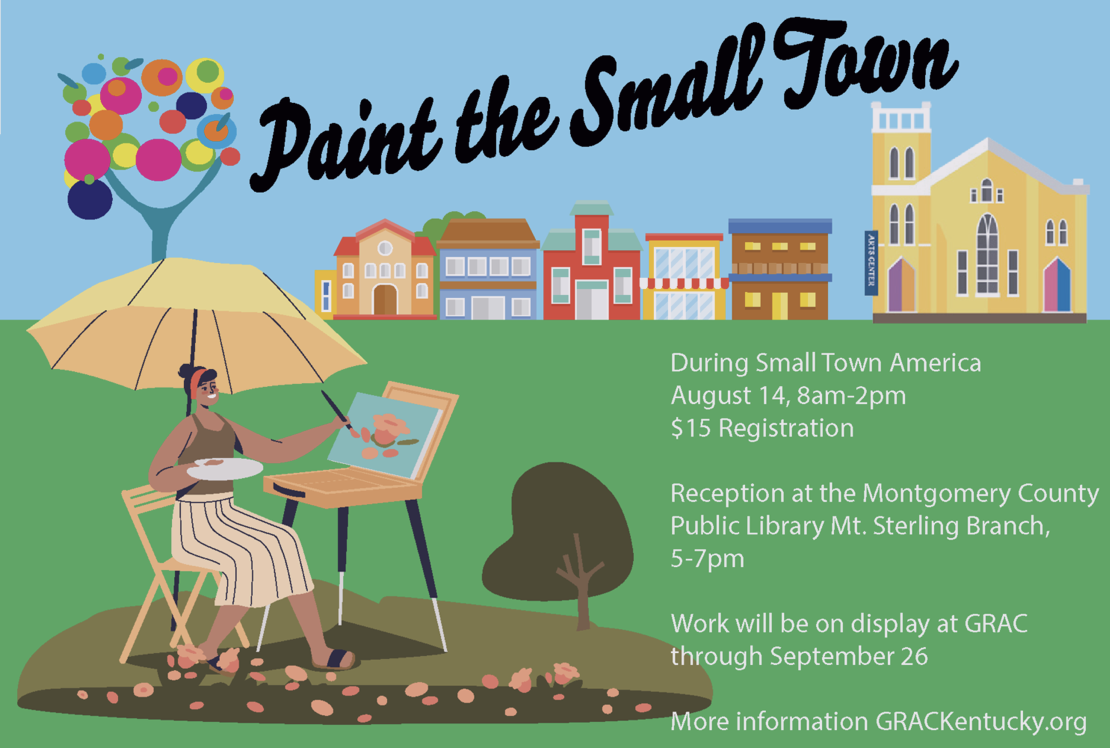 Paint the Small Town

ARTS CENTER

During Small Town America
August 14, 8am-2pm
$15 Registration

Reception at the Montgomery County Public Library Mt. Sterling Branch, 5-7pm

Work will be on display at GRAC through September 26

More information GRACKentucky.org